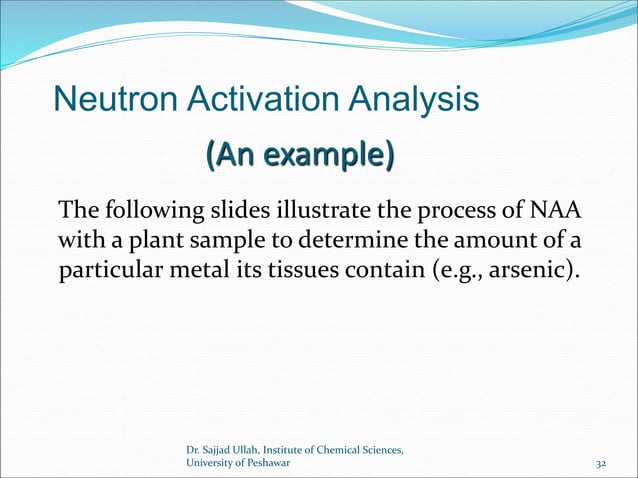 Neutron Activation Analysis

(An example)

The following slides illustrate the process of NAA with a plant sample to determine the amount of a particular metal its tissues contain (e.g., arsenic).

Dr. Sajjad Ullah, Institute of Chemical Sciences, University of Peshawar

32